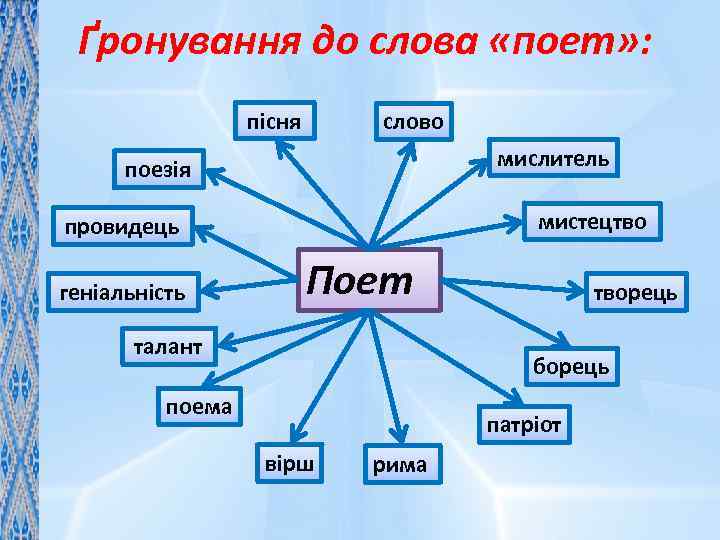 Ґронування до слова «поет»:

Поет

пісня

слово

мислитель

мистецтво

творець

борець

патріот

рима

вірш

поема

талант

геніальність

провидець

поезія